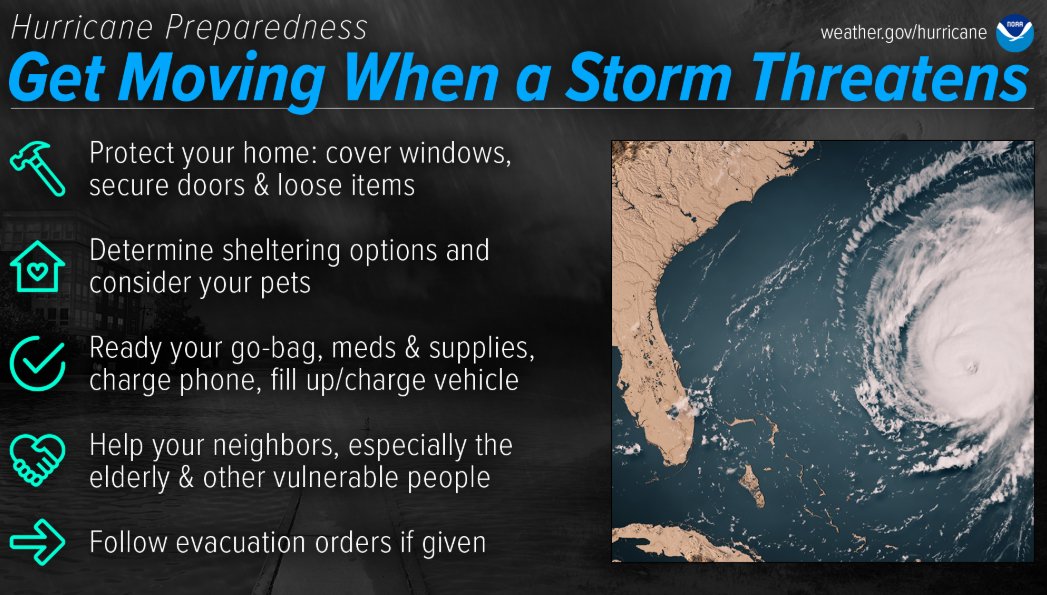 Hurricane Preparedness

weather.gov/hurricane NOAA

Get Moving When a Storm Threatens

Protect your home: cover windows, secure doors & loose items

Determine sheltering options and consider your pets

Ready your go-bag, meds & supplies, charge phone, fill up/charge vehicle

Help your neighbors, especially the elderly & other vulnerable people

Follow evacuation orders if given